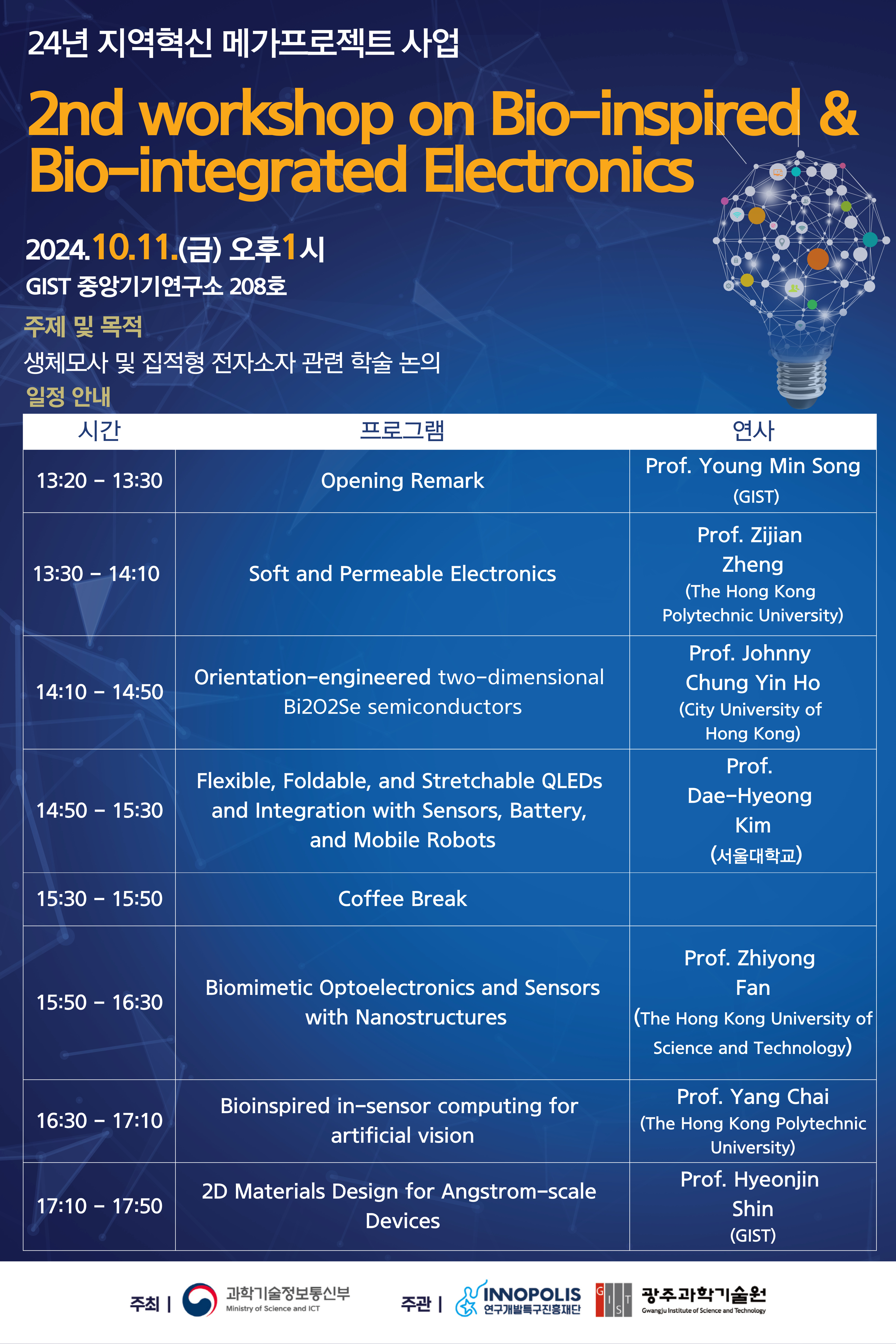 24년 지역혁신 메가프로젝트 사업

2nd workshop on Bio-inspired & Bio-integrated Electronics

2024.10.11.(금) 오후1시
GIST 중앙기기연구소 208호

주제 및 목적
생체모사 및 집적형 전자소자 관련 학술 논의

일정 안내

| 시간 | 프로그램 | 연사 |
|---|---|---|
| 13:20 - 13:30 | Opening Remark | Prof. Young Min Song (GIST) |
| 13:30 - 14:10 | Soft and Permeable Electronics | Prof. Zijian Zheng (The Hong Kong Polytechnic University) |
| 14:10 - 14:50 | Orientation-engineered two-dimensional Bi2O2Se semiconductors | Prof. Johnny Chung Yin Ho (City University of Hong Kong) |
| 14:50 - 15:30 | Flexible, Foldable, and Stretchable QLEDs and Integration with Sensors, Battery, and Mobile Robots | Prof. Dae-Hyeong Kim (서울대학교) |
| 15:30 - 15:50 | Coffee Break | |
| 15:50 - 16:30 | Biomimetic Optoelectronics and Sensors with Nanostructures | Prof. Zhiyong Fan (The Hong Kong University of Science and Technology) |
| 16:30 - 17:10 | Bioinspired in-sensor computing for artificial vision | Prof. Yang Chai (The Hong Kong Polytechnic University) |
| 17:10 - 17:50 | 2D Materials Design for Angstrom-scale Devices | Prof. Hyeonjin Shin (GIST) |

주최 | 과학기술정보통신부 Ministry of Science and ICT

주관 | INNOPOLIS 연구개발특구진흥재단 GIST 광주과학기술원 Gwangju Institute of Science and Technology